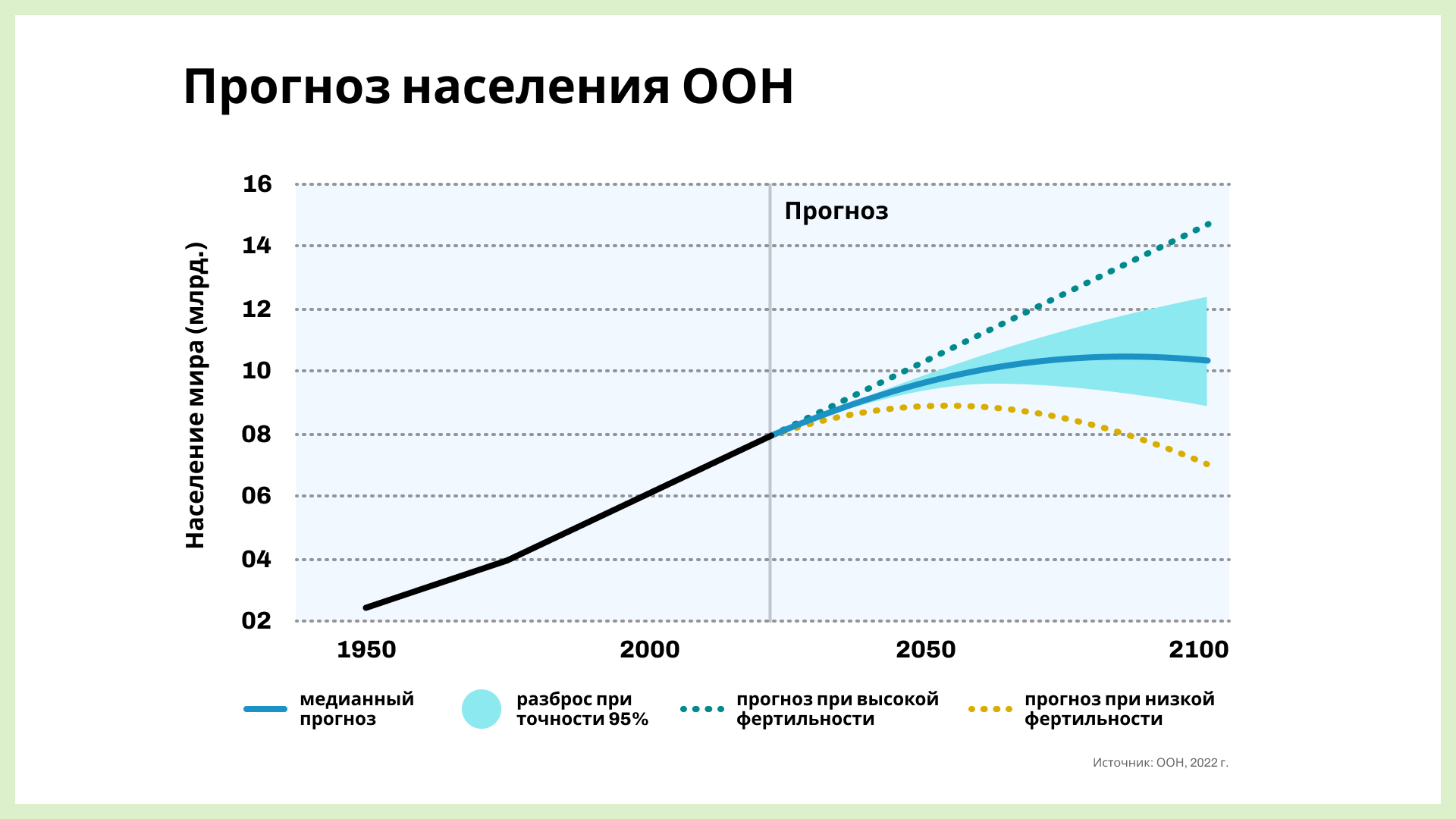 Прогноз населения ООН

Население мира (млрд.)

16
14
12
10
08
06
04
02

Прогноз

1950
2000
2050
2100

медианный прогноз

разброс при точности 95%

прогноз при высокой фертильности

прогноз при низкой фертильности

Источник: ООН, 2022 г.